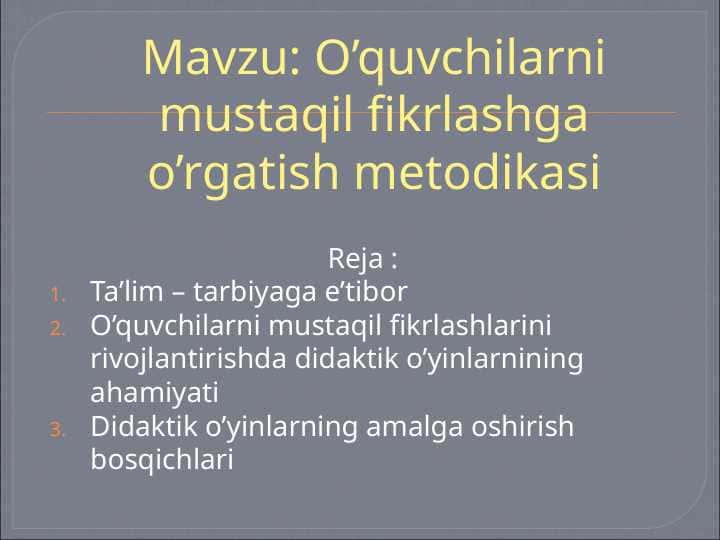 Mavzu: O’quvchilarni mustaqil fikrlashga o’rgatish metodikasi

Reja :

1. Ta’lim – tarbiyaga e’tibor
2. O’quvchilarni mustaqil fikrlashlarini rivojlantirishda didaktik o’yinlarnining ahamiyati
3. Didaktik o’yinlarning amalga oshirish bosqichlari